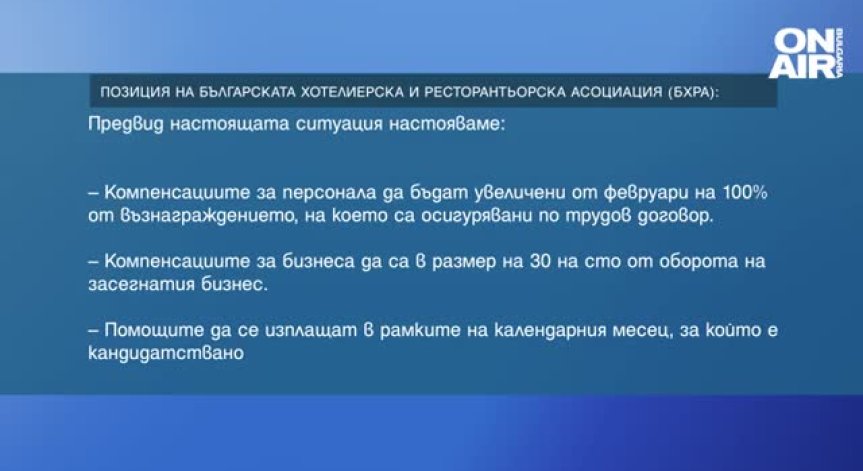 ON AIR BULGARIA

ПОЗИЦИЯ НА БЪЛГАРСКАТА ХОТЕЛИЕРСКА И РЕСТОРАНТЬОРСКА АСОЦИАЦИЯ (БХРА):

Предвид настоящата ситуация настояваме:

– Компенсациите за персонала да бъдат увеличени от февруари на 100% от възнаграждението, на което са осигурявани по трудов договор.

– Компенсациите за бизнеса да са в размер на 30 на сто от оборота на засегнатия бизнес.

– Помощите да се изплащат в рамките на календарния месец, за който е кандидатствано